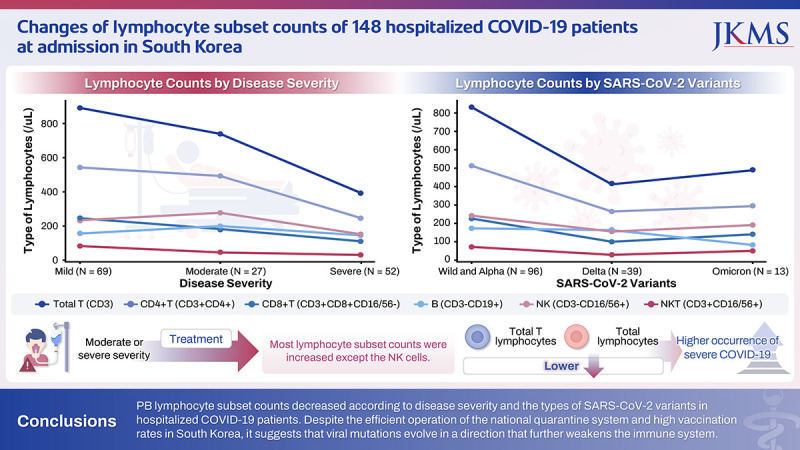 Changes of lymphocyte subset counts of 148 hospitalized COVID-19 patients at admission in South Korea

JKMS

Lymphocyte Counts by Disease Severity

Type of Lymphocytes (/uL)

800
600
400
200
0

Mild (N = 69)
Moderate (N = 27)
Severe (N = 52)
Disease Severity

Lymphocyte Counts by SARS-CoV-2 Variants

Type of Lymphocytes (/uL)

800
700
600
500
400
300
200
100
0

Wild and Alpha (N = 96)
Delta (N =39)
Omicron (N = 13)
SARS-CoV-2 Variants

Total T (CD3)
CD4+T (CD3+CD4+)
CD8+T (CD3+CD8+CD16/56-)
B (CD3-CD19+)
NK (CD3-CD16/56+)
NKT (CD3+CD16/56+)

Moderate or severe severity

Treatment

Most lymphocyte subset counts were increased except the NK cells.

Total T lymphocytes

Total lymphocytes

Lower

Higher occurrence of severe COVID-19

Conclusions

PB lymphocyte subset counts decreased according to disease severity and the types of SARS-CoV-2 variants in hospitalized COVID-19 patients. Despite the efficient operation of the national quarantine system and high vaccination rates in South Korea, it suggests that viral mutations evolve in a direction that further weakens the immune system.